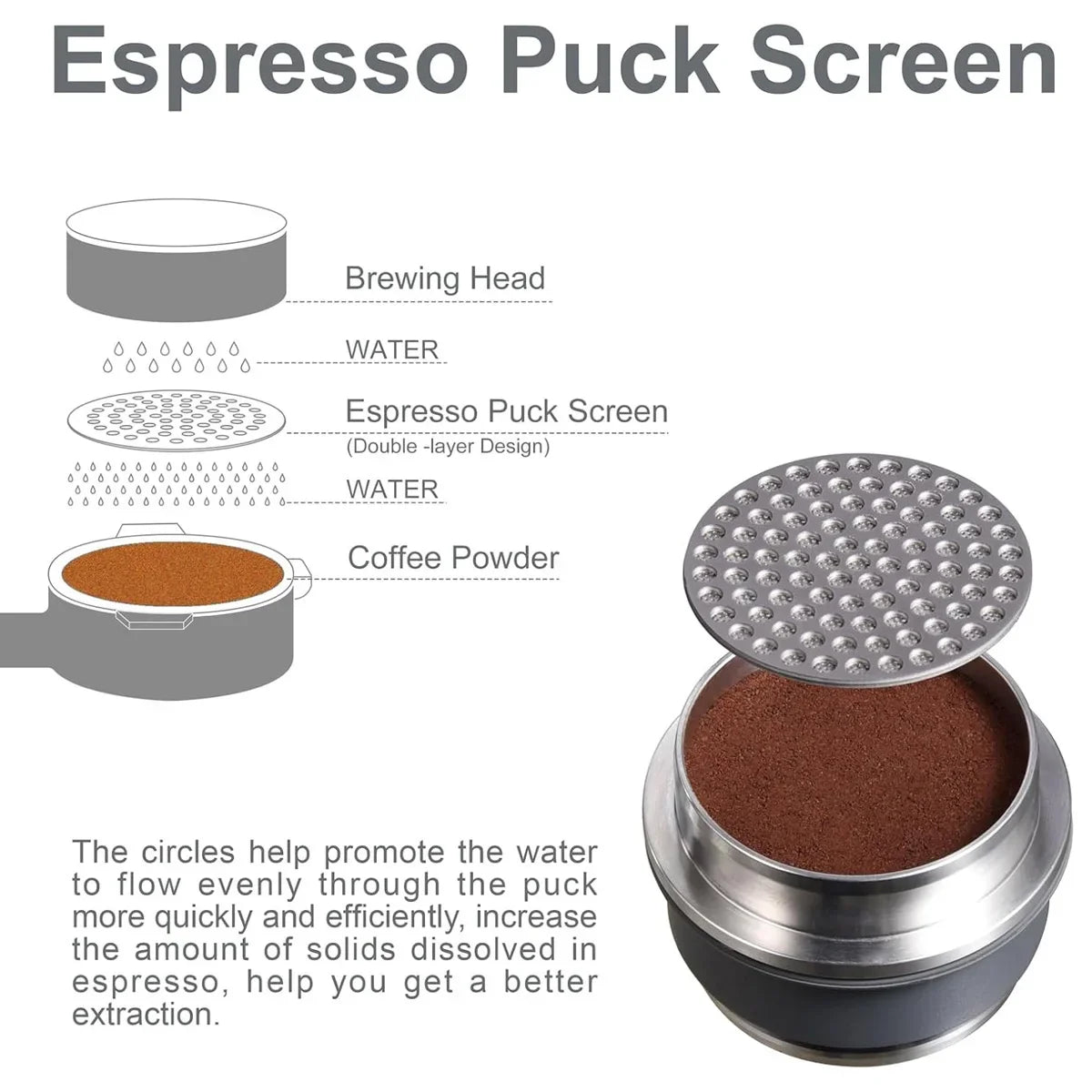 Espresso Puck Screen

Brewing Head

WATER

Espresso Puck Screen
(Double -layer Design)

WATER

Coffee Powder

The circles help promote the water to flow evenly through the puck more quickly and efficiently, increase the amount of solids dissolved in espresso, help you get a better extraction.